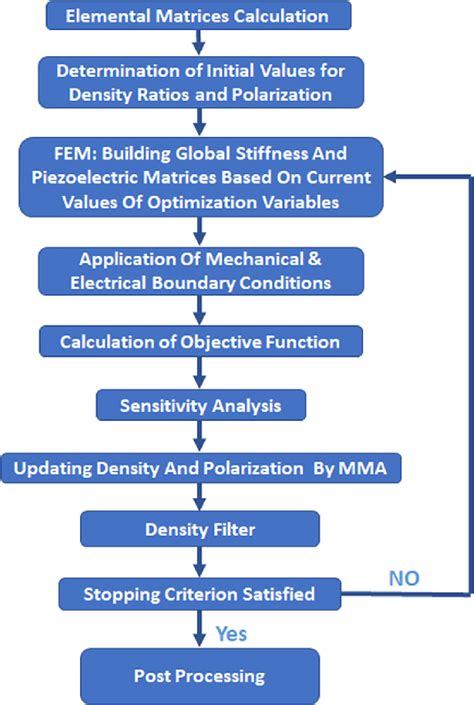 Elemental Matrices Calculation

Determination of Initial Values for Density Ratios and Polarization

FEM: Building Global Stiffness And Piezoelectric Matrices Based On Current Values Of Optimization Variables

Application Of Mechanical & Electrical Boundary Conditions

Calculation of Objective Function

Sensitivity Analysis

Updating Density And Polarization By MMA

Density Filter

Stopping Criterion Satisfied

NO

Yes

Post Processing